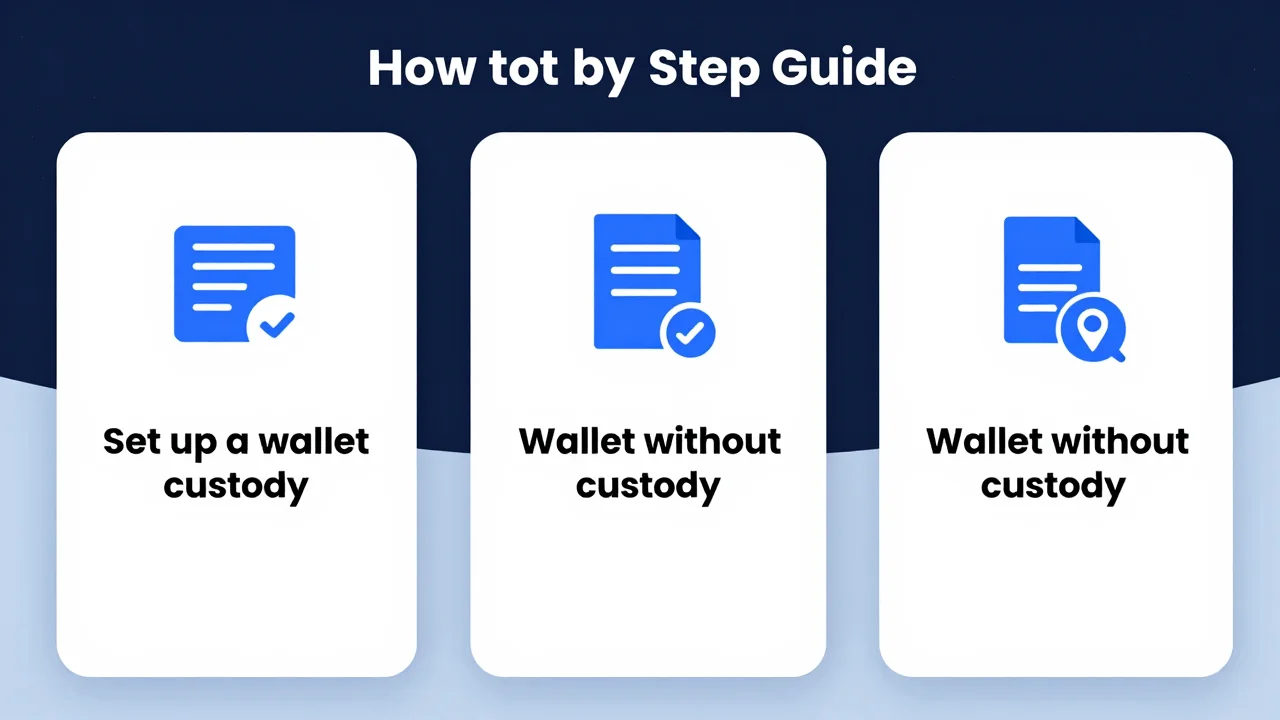 How tot by Step Guide

Set up a wallet custody

Wallet without custody

Wallet without custody